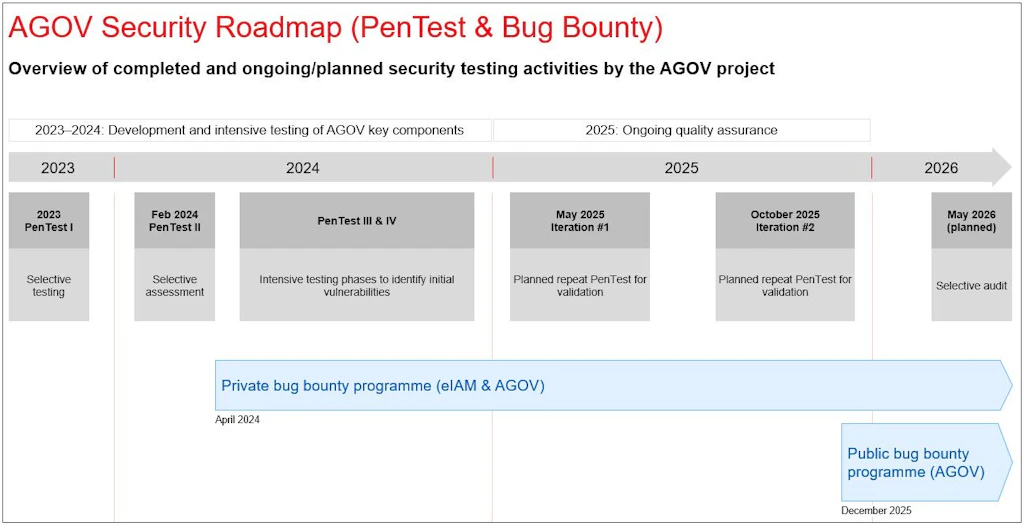 AGOV Security Roadmap (PenTest & Bug Bounty)

Overview of completed and ongoing/planned security testing activities by the AGOV project

2023–2024: Development and intensive testing of AGOV key components

2025: Ongoing quality assurance

2023

2024

2025

2026

2023 PenTest I

Selective testing

Feb 2024 PenTest II

Selective assessment

PenTest III & IV

Intensive testing phases to identify initial vulnerabilities

May 2025 Iteration #1

Planned repeat PenTest for validation

October 2025 Iteration #2

Planned repeat PenTest for validation

May 2026 (planned)

Selective audit

Private bug bounty programme (eIAM & AGOV)

April 2024

Public bug bounty programme (AGOV)

December 2025